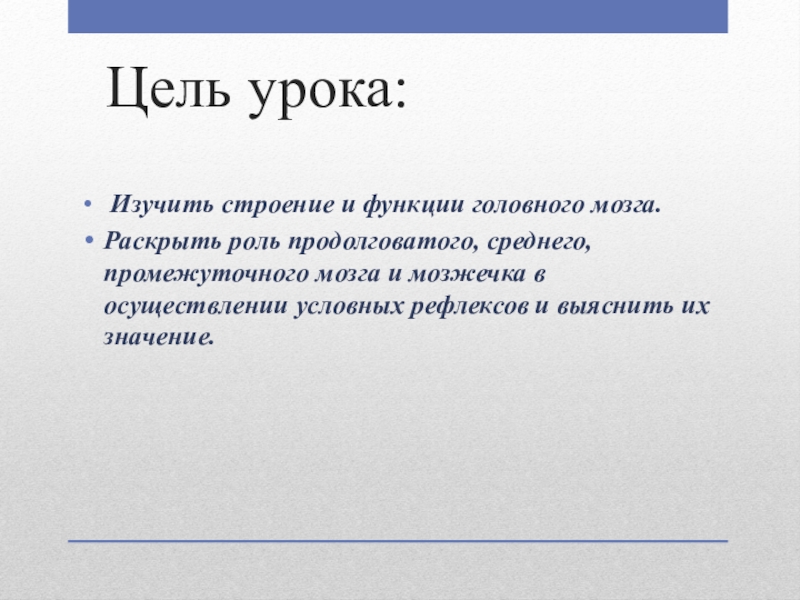 Цель урока:

• Изучить строение и функции головного мозга.
• Раскрыть роль продолговатого, среднего, промежуточного мозга и мозжечка в осуществлении условных рефлексов и выяснить их значение.